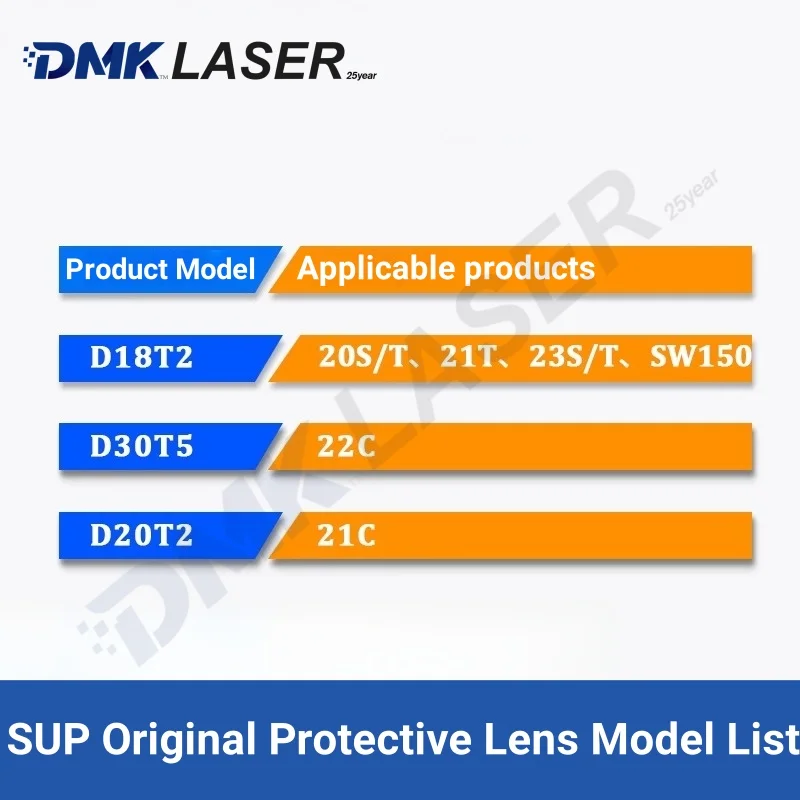 DMK LASER 25year

DMK LASER 25year

| Product Model | Applicable products |
|---|---|
| D18T2 | 20S/T、21T、23S/T、SW150 |
| D30T5 | 22C |
| D20T2 | 21C |

SUP Original Protective Lens Model List